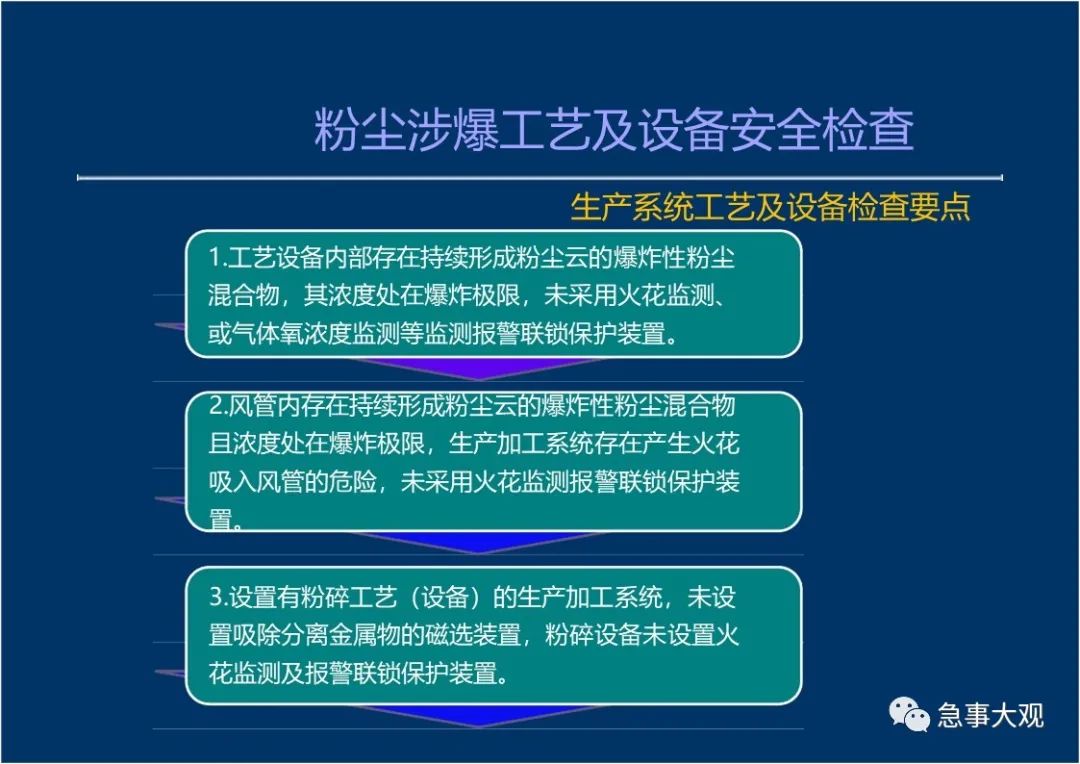 粉尘涉爆工艺及设备安全检查

生产系统工艺及设备检查要点

1.工艺设备内部存在持续形成粉尘云的爆炸性粉尘混合物，其浓度处在爆炸极限，未采用火花监测、或气体氧浓度监测等监测报警联锁保护装置。

2.风管内存在持续形成粉尘云的爆炸性粉尘混合物且浓度处在爆炸极限，生产加工系统存在产生火花吸入风管的危险，未采用火花监测报警联锁保护装置。

3.设置有粉碎工艺（设备）的生产加工系统，未设置吸除分离金属物的磁选装置，粉碎设备未设置火花监测及报警联锁保护装置。

急事大观